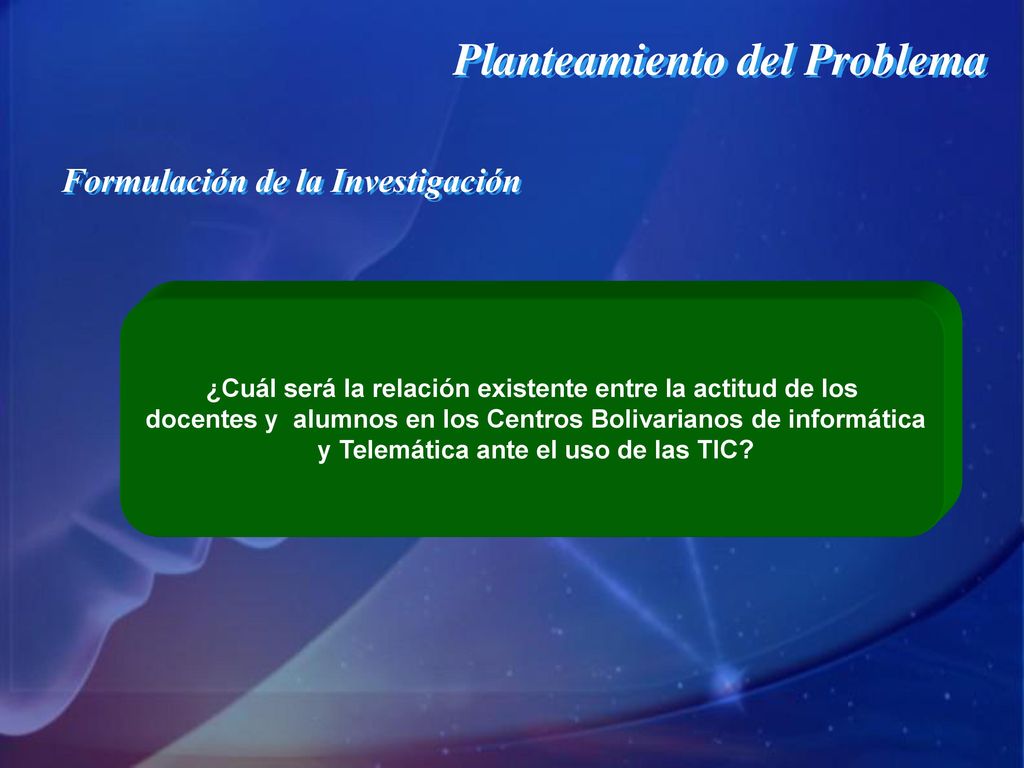 Planteamiento del Problema

Formulación de la Investigación

¿Cuál será la relación existente entre la actitud de los docentes y  alumnos en los Centros Bolivarianos de informática y Telemática ante el uso de las TIC?